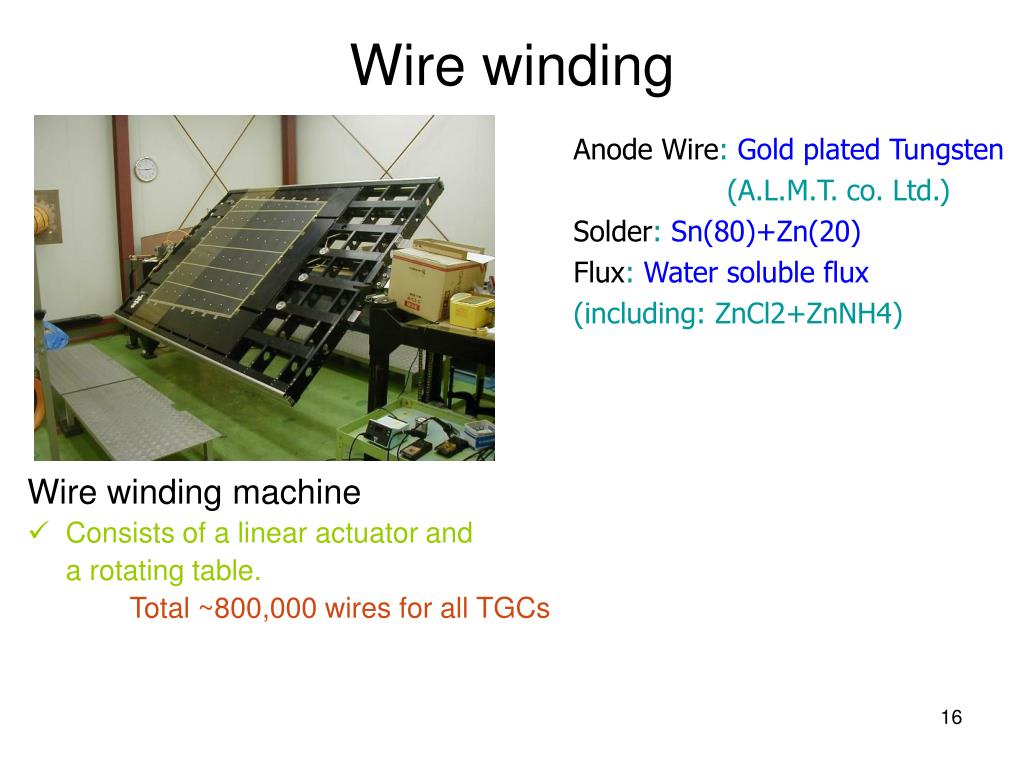 Wire winding

Anode Wire: Gold plated Tungsten
(A.L.M.T. co. Ltd.)
Solder: Sn(80)+Zn(20)
Flux: Water soluble flux
(including: ZnCl2+ZnNH4)

Wire winding machine
✓ Consists of a linear actuator and a rotating table.
Total ~800,000 wires for all TGCs

16